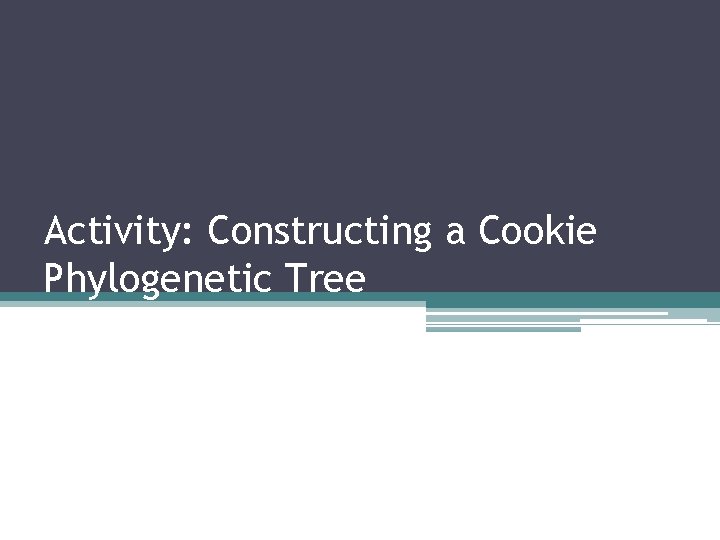 Activity: Constructing a Cookie Phylogenetic Tree